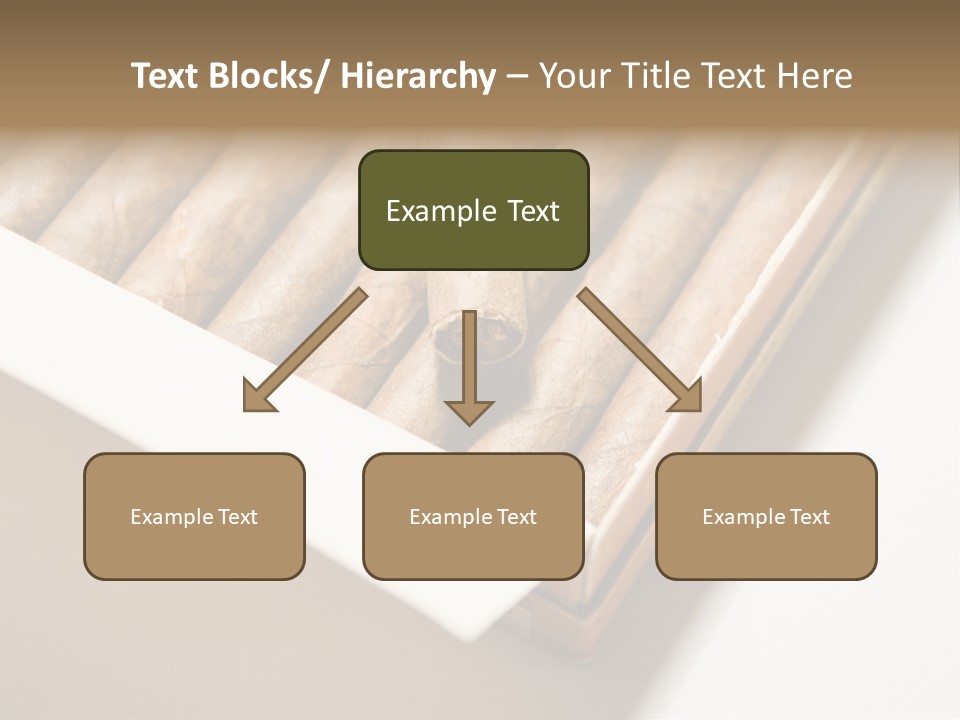 Text Blocks/ Hierarchy – Your Title Text Here

Example Text

Example Text

Example Text

Example Text